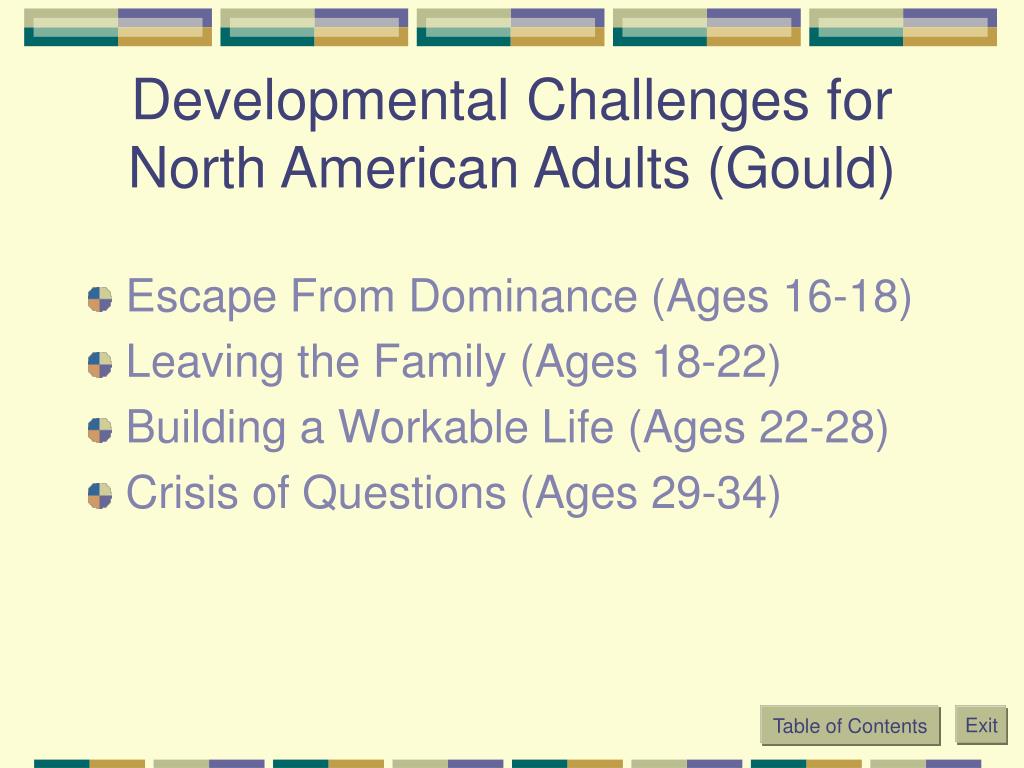 Developmental Challenges for North American Adults (Gould)

Escape From Dominance (Ages 16-18)
Leaving the Family (Ages 18-22)
Building a Workable Life (Ages 22-28)
Crisis of Questions (Ages 29-34)

Table of Contents
Exit